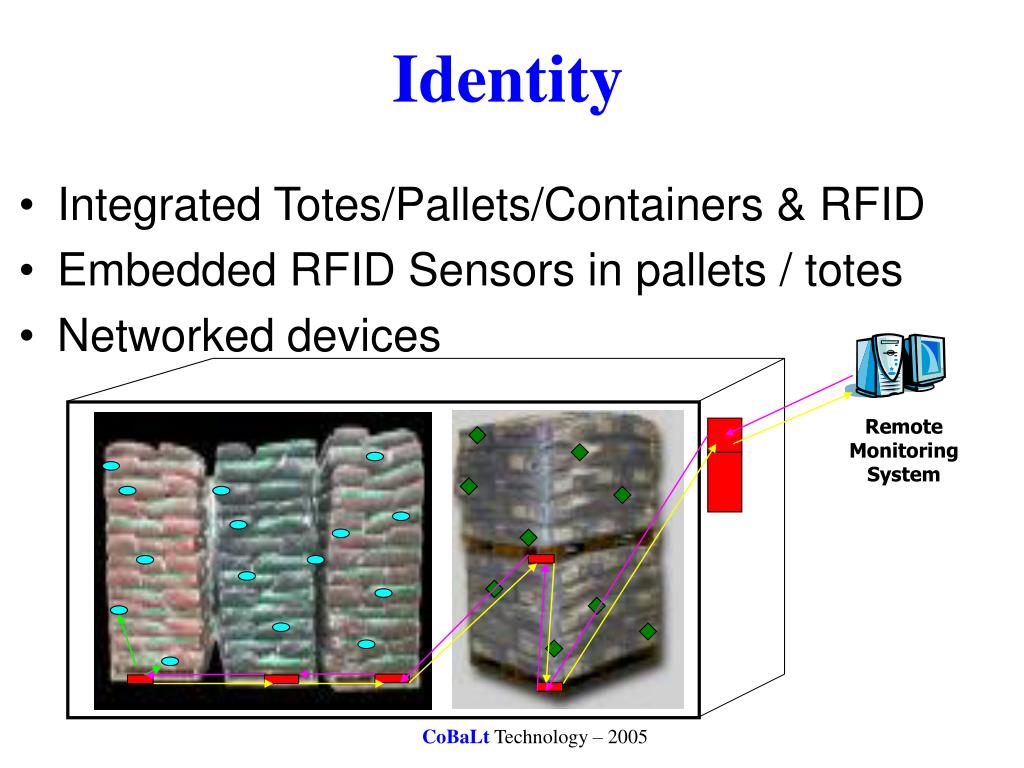 Identity

• Integrated Totes/Pallets/Containers & RFID
• Embedded RFID Sensors in pallets / totes
• Networked devices

Remote Monitoring System

CoBaLt Technology – 2005